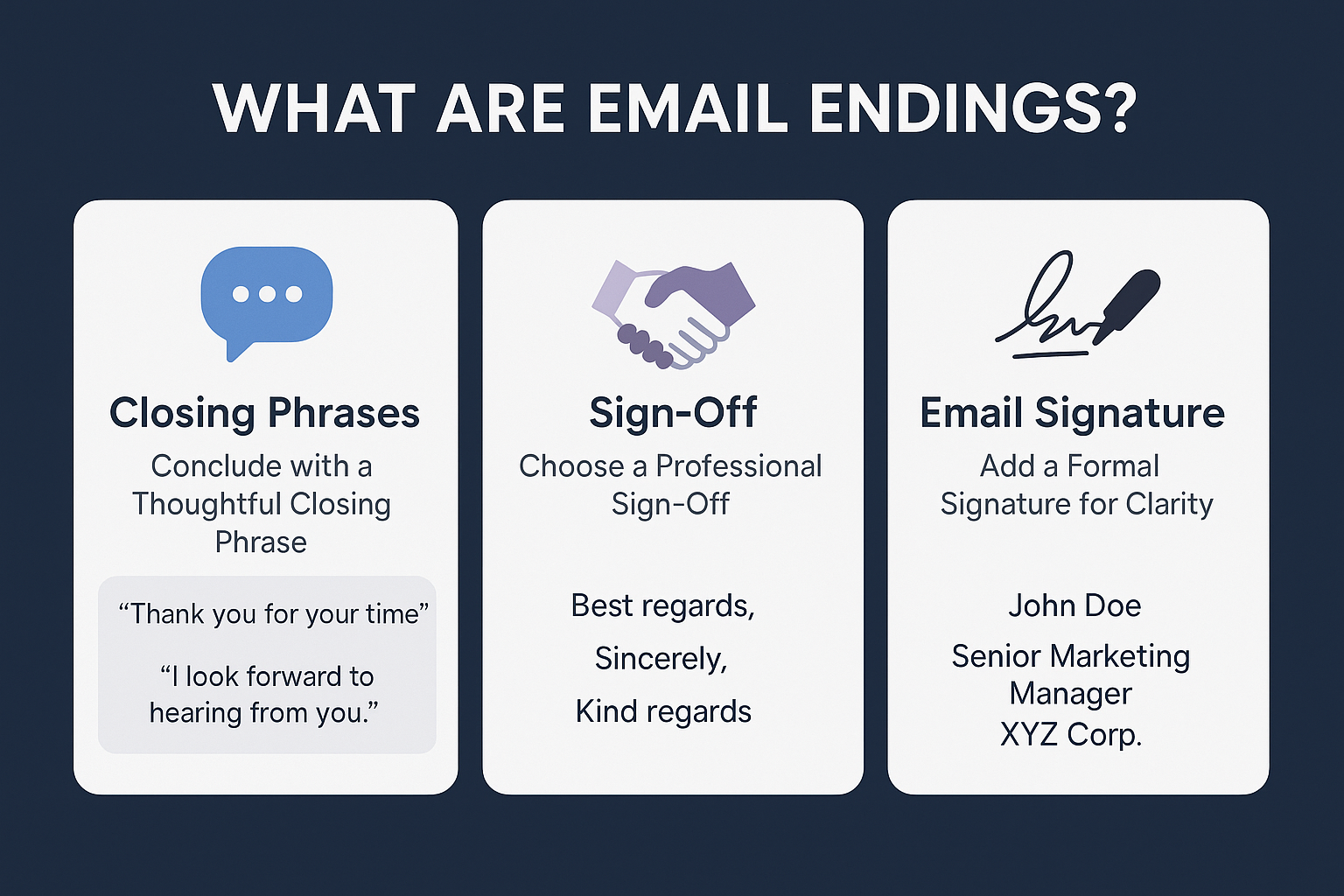 WHAT ARE EMAIL ENDINGS?

Closing Phrases

Conclude with a Thoughtful Closing Phrase

“Thank you for your time”

“I look forward to hearing from you.”

Sign-Off

Choose a Professional Sign-Off

Best regards,

Sincerely,

Kind regards

Email Signature

Add a Formal Signature for Clarity

John Doe

Senior Marketing Manager
XYZ Corp.